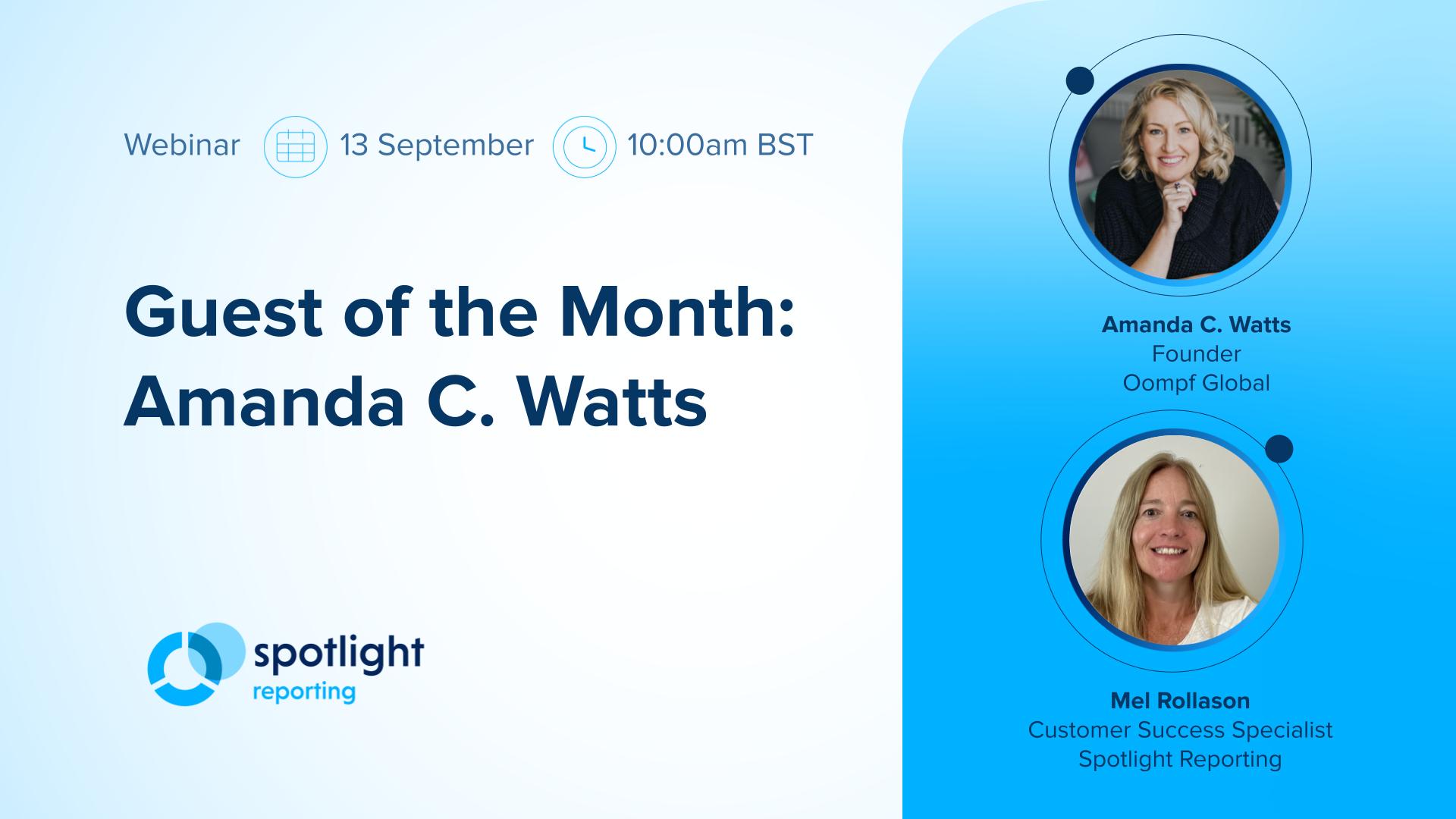 Webinar 13 September 10:00am BST

Guest of the Month: Amanda C. Watts

spotlight reporting

Amanda C. Watts
Founder
Oompf Global

Mel Rollason
Customer Success Specialist
Spotlight Reporting